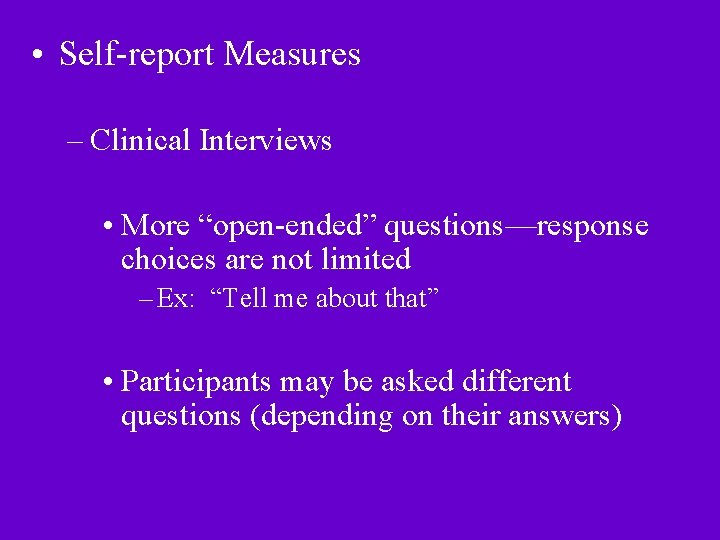 • Self-report Measures

– Clinical Interviews

• More “open-ended” questions—response choices are not limited

– Ex: “Tell me about that”

• Participants may be asked different questions (depending on their answers)